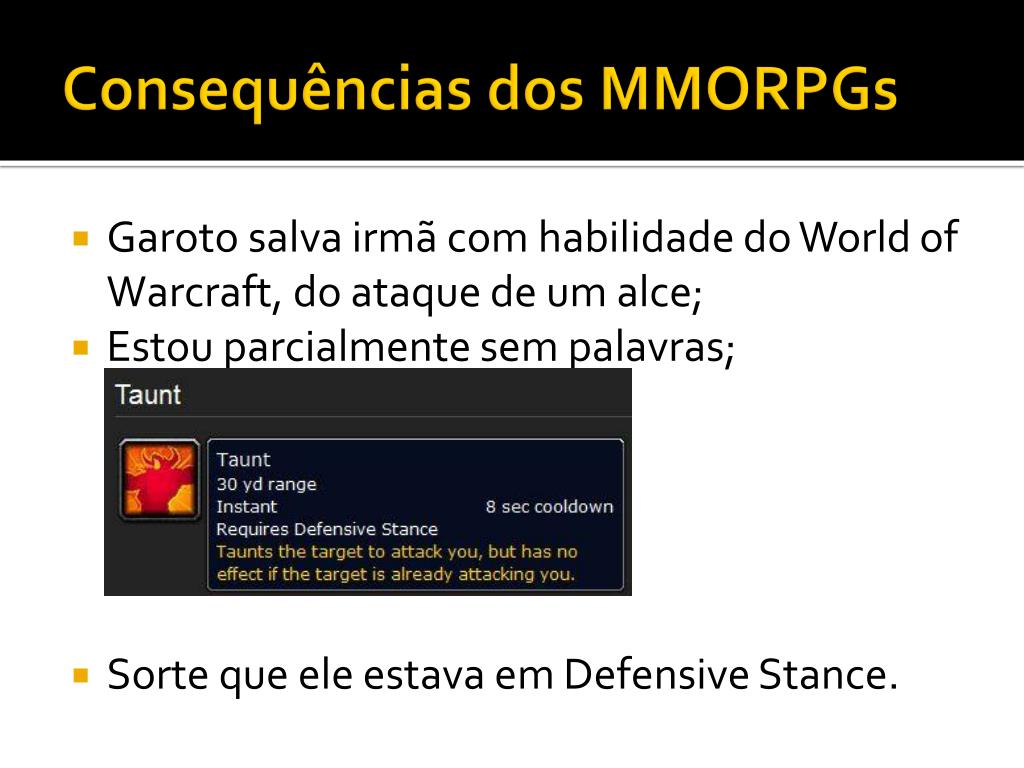 Consequências dos MMORPGs

• Garoto salva irmã com habilidade do World of Warcraft, do ataque de um alce;
• Estou parcialmente sem palavras;

Taunt

Taunt
30 yd range
Instant 8 sec cooldown
Requires Defensive Stance
Taunts the target to attack you, but has no effect if the target is already attacking you.

• Sorte que ele estava em Defensive Stance.